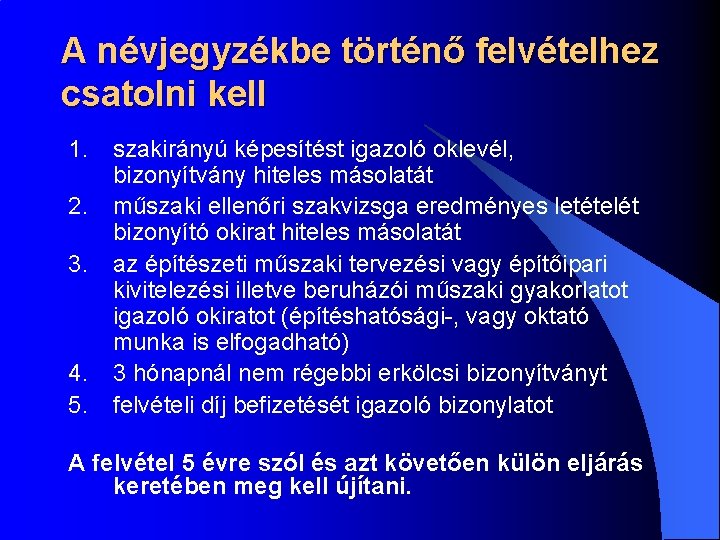 A névjegyzékbe történő felvételhez csatolni kell

1. szakirányú képesítést igazoló oklevél, bizonyítvány hiteles másolatát
2. műszaki ellenőri szakvizsga eredményes letételét bizonyító okirat hiteles másolatát
3. az építészeti műszaki tervezési vagy építőipari kivitelezési illetve beruházói műszaki gyakorlatot igazoló okiratot (építéshatósági-, vagy oktató munka is elfogadható)
4. 3 hónapnál nem régebbi erkölcsi bizonyítványt
5. felvételi díj befizetését igazoló bizonylatot

A felvétel 5 évre szól és azt követően külön eljárás keretében meg kell újítani.